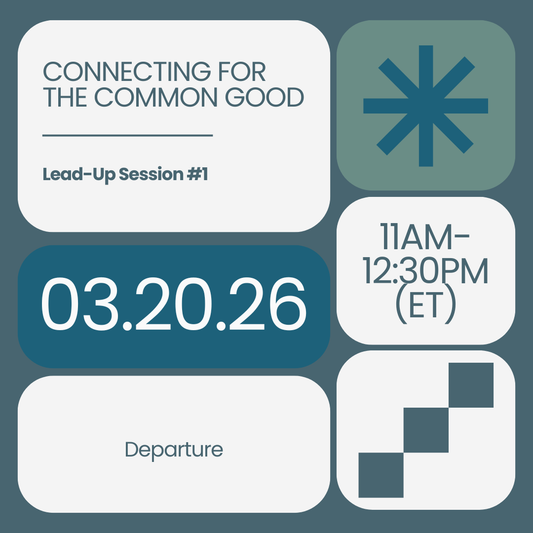 CONNECTING FOR THE COMMON GOOD

Lead-Up Session #1

11AM-12:30PM (ET)

03.20.26

Departure